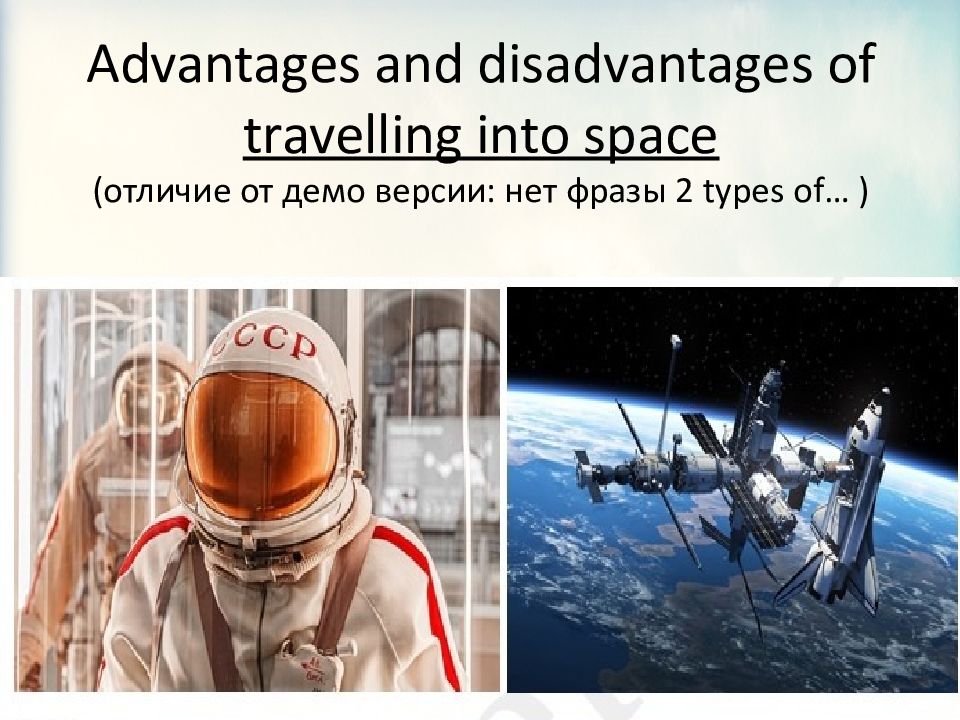 Advantages and disadvantages of travelling into space
(отличие от демо версии: нет фразы 2 types of… )

СССР